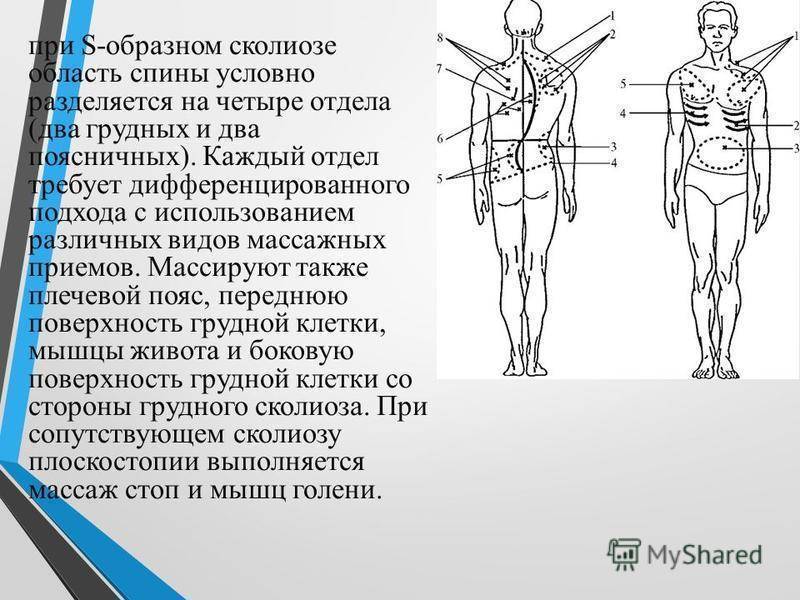 при S-образном сколиозе область спины условно разделяется на четыре отдела (два грудных и два поясничных). Каждый отдел требует дифференцированного подхода с использованием различных видов массажных приемов. Массируют также плечевой пояс, переднюю поверхность грудной клетки, мышцы живота и боковую поверхность грудной клетки со стороны грудного сколиоза. При сопутствующем сколиозу плоскостопии выполняется массаж стоп и мышц голени.

8
7
6
5
1
2
3
4

5
4
1
2
3

MyShared